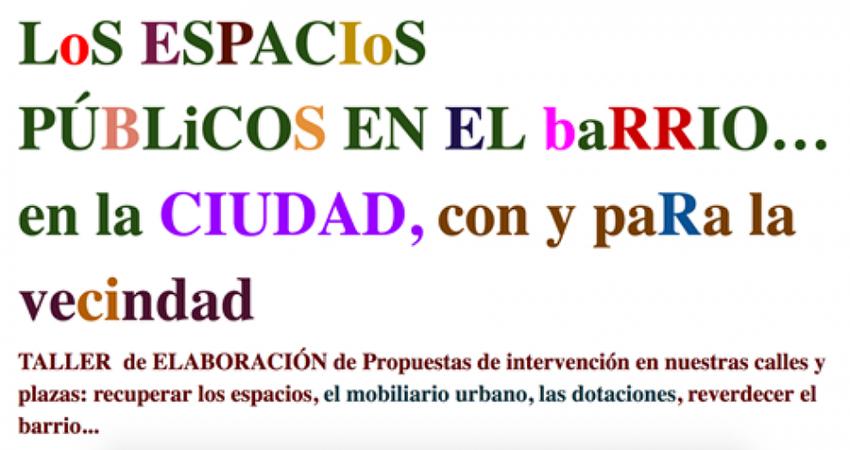 LoS ESPACIoS PÚBLiCOS EN EL baRRIO… en la CIUDAD, con y paRa la vecindad

TALLER de ELABORACIÓN de Propuestas de intervención en nuestras calles y plazas: recuperar los espacios, el mobiliario urbano, las dotaciones, reverdecer el barrio...